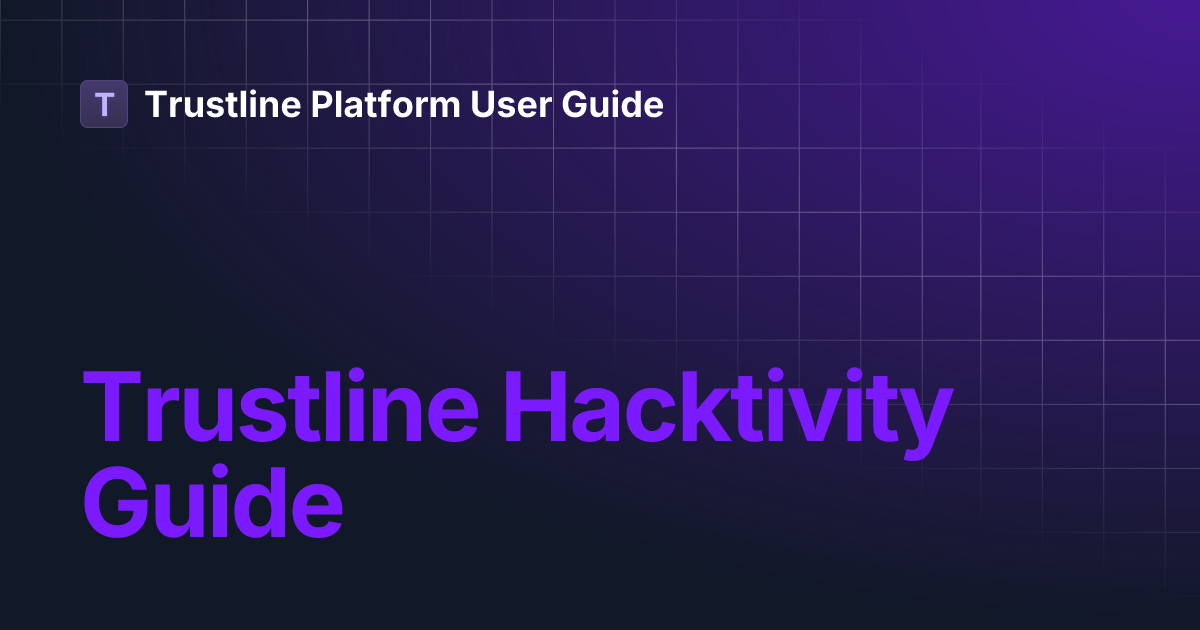 T Trustline Platform User Guide

Trustline Hacktivity Guide